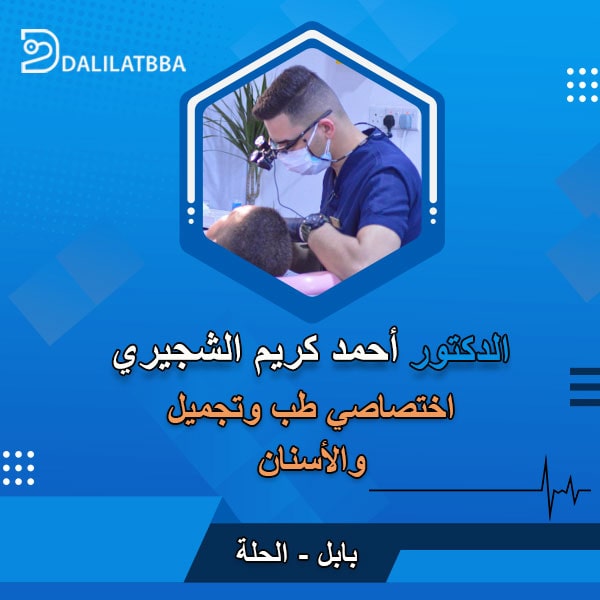 DALILATBBA

الدكتور أحمد كريم الشجيري

اختصاصي طب وتجميل والأسنان

بابل - الحلة